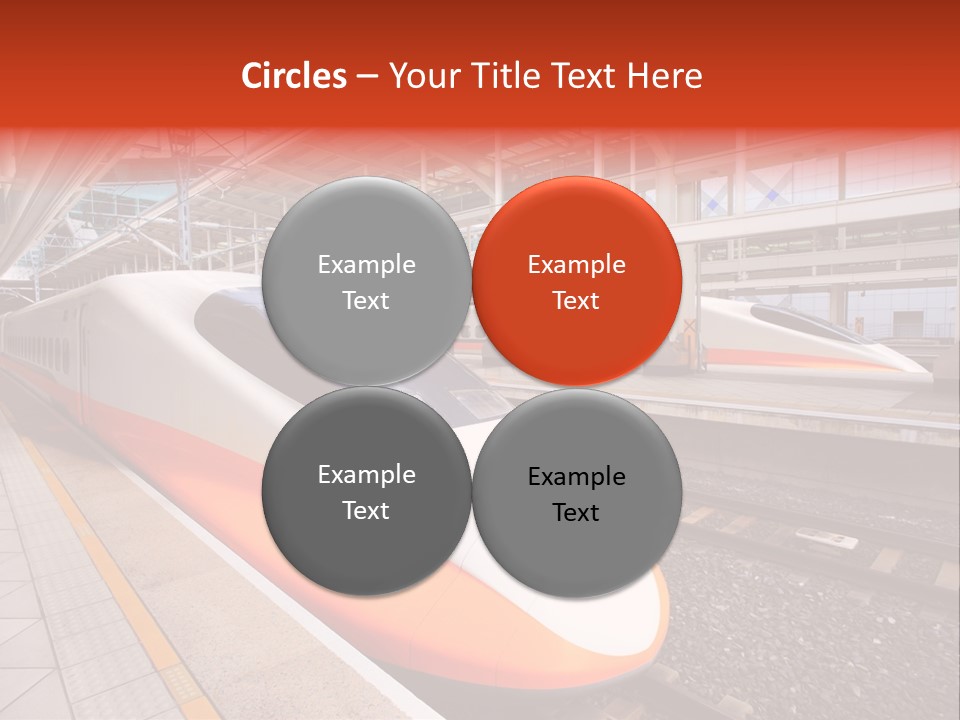 Circles – Your Title Text Here

Example Text

Example Text

Example Text

Example Text